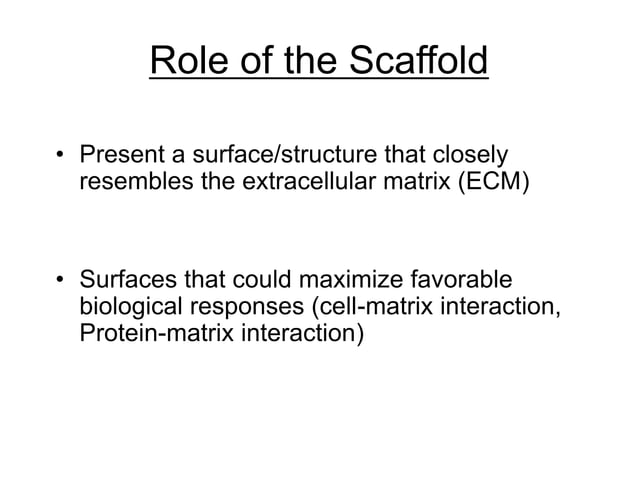 Role of the Scaffold

• Present a surface/structure that closely resembles the extracellular matrix (ECM)

• Surfaces that could maximize favorable biological responses (cell-matrix interaction, Protein-matrix interaction)